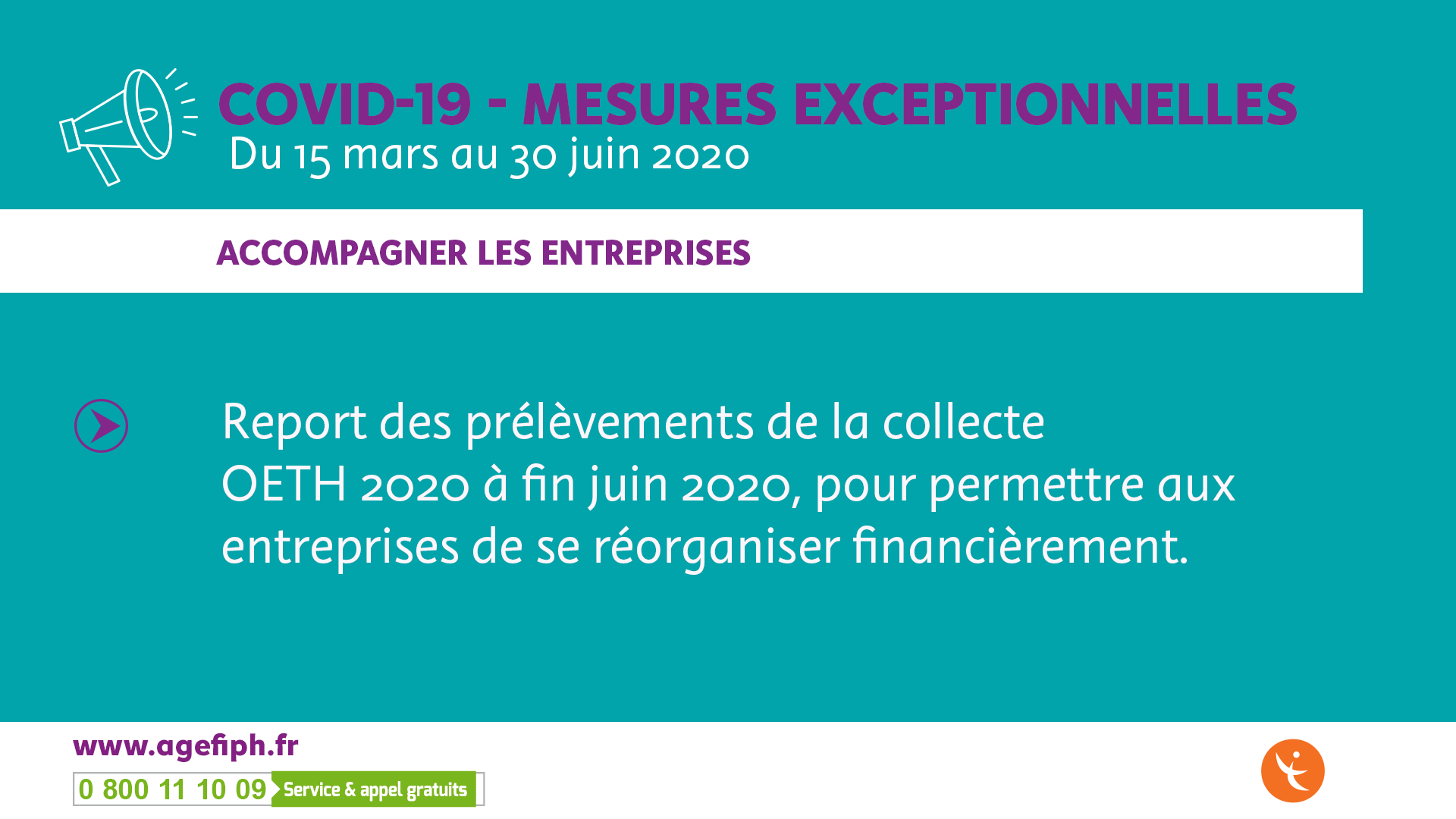 COVID-19 - MESURES EXCEPTIONNELLES
Du 15 mars au 30 juin 2020

ACCOMPAGNER LES ENTREPRISES

Report des prélèvements de la collecte OETH 2020 à fin juin 2020, pour permettre aux entreprises de se réorganiser financièrement.

www.agefiph.fr
0 800 11 10 09 Service & appel gratuits